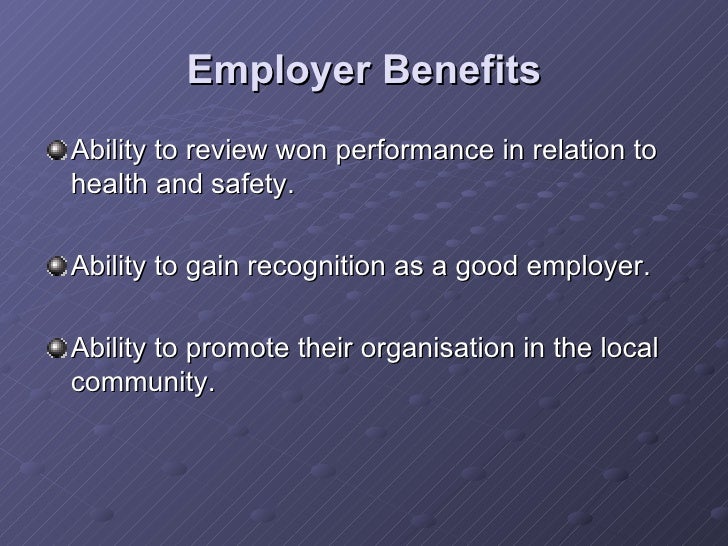 Employer Benefits

Ability to review won performance in relation to health and safety.

Ability to gain recognition as a good employer.

Ability to promote their organisation in the local community.